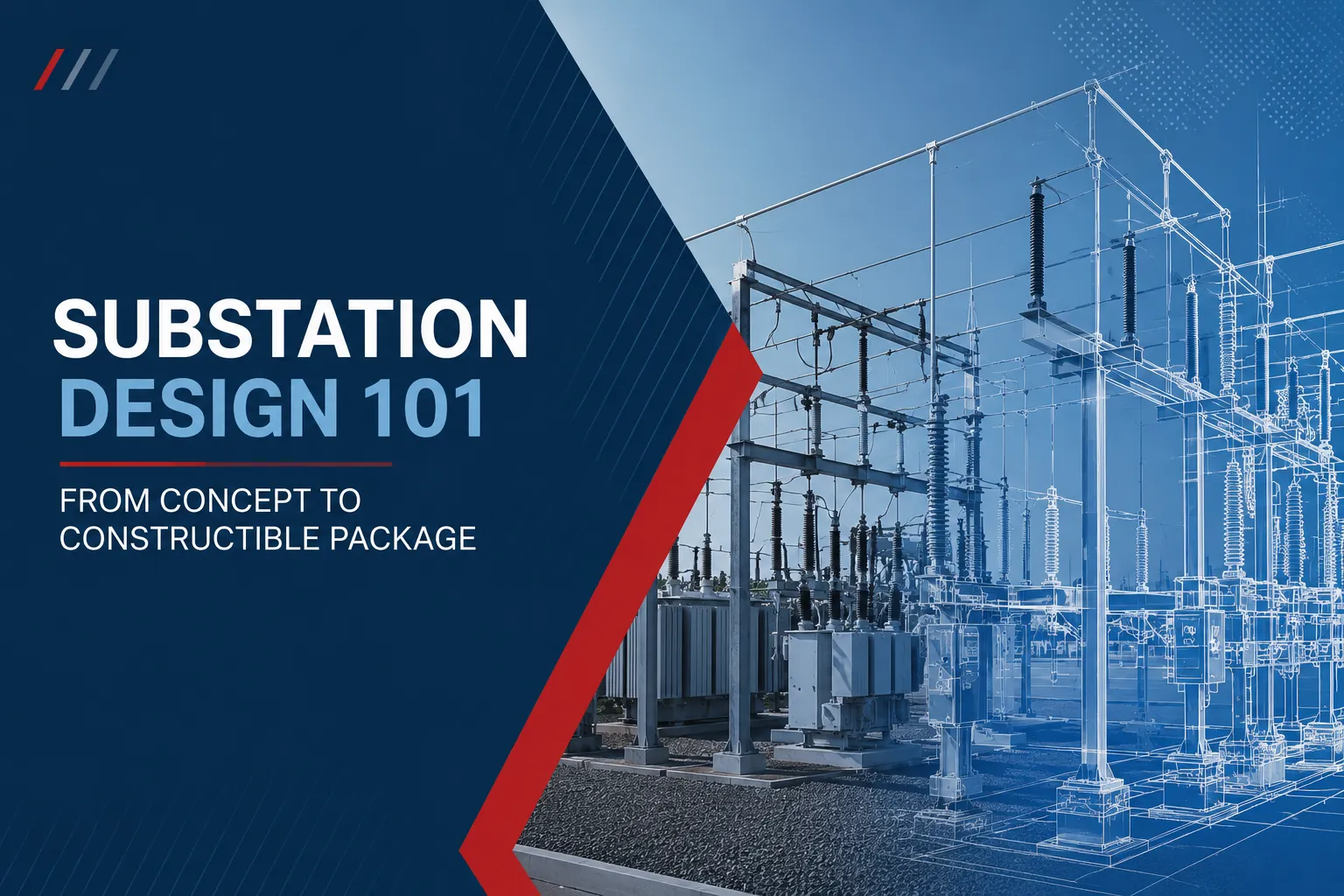 SUBSTATION
DESIGN 101

FROM CONCEPT TO CONSTRUCTIBLE PACKAGE